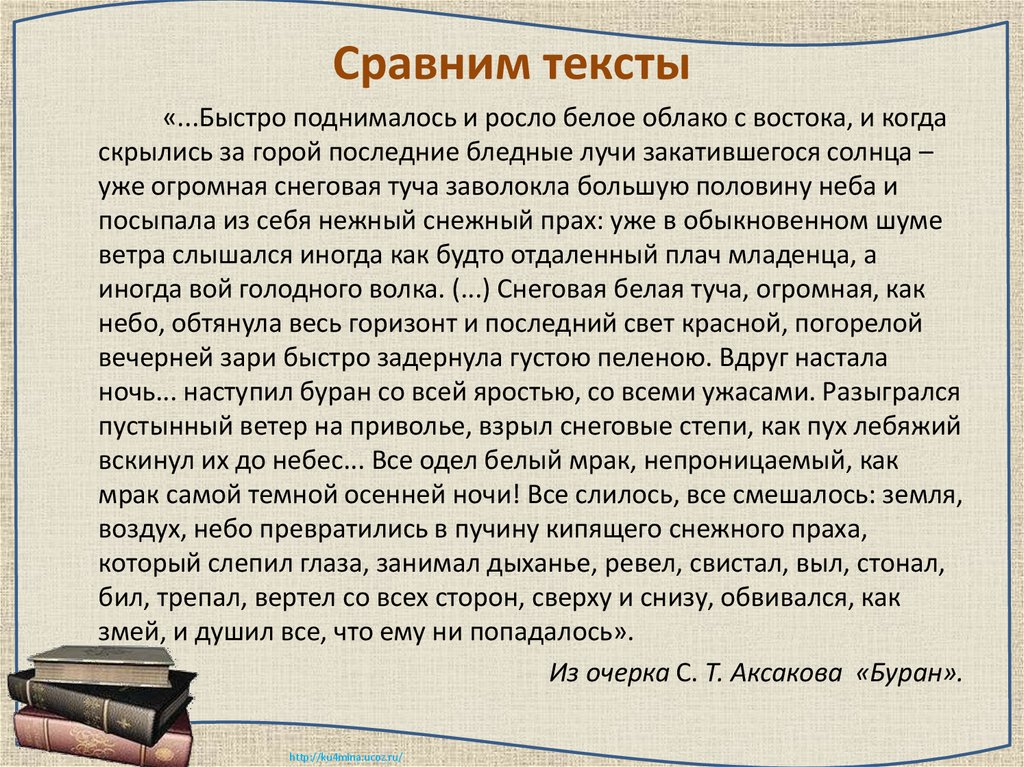 Сравним тексты

«...Быстро поднималось и росло белое облако с востока, и когда скрылись за горой последние бледные лучи закатившегося солнца – уже огромная снеговая туча заволокла большую половину неба и посыпала из себя нежный снежный прах: уже в обыкновенном шуме ветра слышался иногда как будто отдаленный плач младенца, а иногда вой голодного волка. (...) Снеговая белая туча, огромная, как небо, обтянула весь горизонт и последний свет красной, погорелой вечерней зари быстро задернула густою пеленою. Вдруг настала ночь... наступил буран со всей яростью, со всеми ужасами. Разыгрался пустынный ветер на приволье, взрыл снеговые степи, как пух лебяжий вскинул их до небес... Все одел белый мрак, непроницаемый, как мрак самой темной осенней ночи! Все слилось, все смешалось: земля, воздух, небо превратились в пучину кипящего снежного праха, который слепил глаза, занимал дыханье, ревел, свистал, выл, стонал, бил, трепал, вертел со всех сторон, сверху и снизу, обвивался, как змей, и душил все, что ему ни попадалось».

Из очерка С. Т. Аксакова «Буран».

http://ku4mina.ucoz.ru/